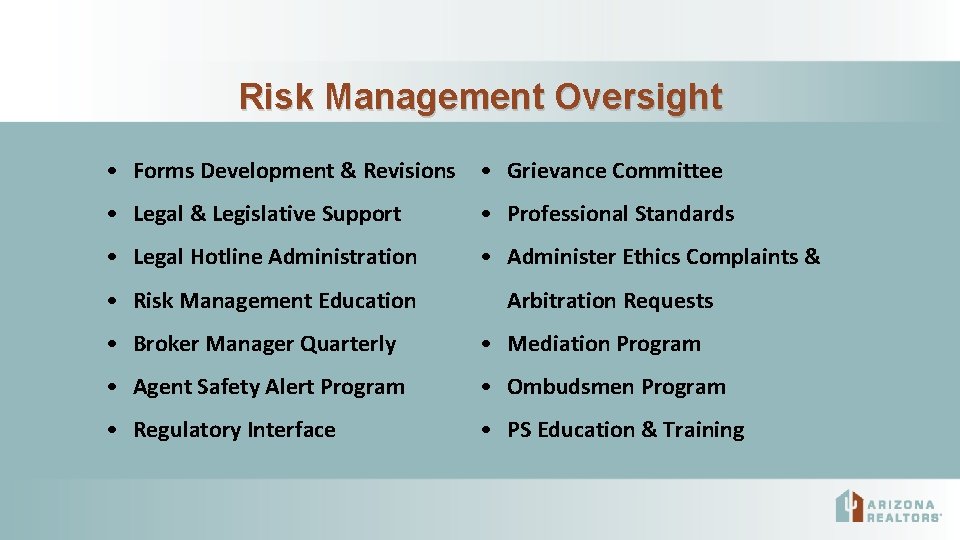 Risk Management Oversight

• Forms Development & Revisions
• Legal & Legislative Support
• Legal Hotline Administration
• Risk Management Education
• Broker Manager Quarterly
• Agent Safety Alert Program
• Regulatory Interface

• Grievance Committee
• Professional Standards
• Administer Ethics Complaints & Arbitration Requests
• Mediation Program
• Ombudsmen Program
• PS Education & Training

ARIZONA REALTORS®